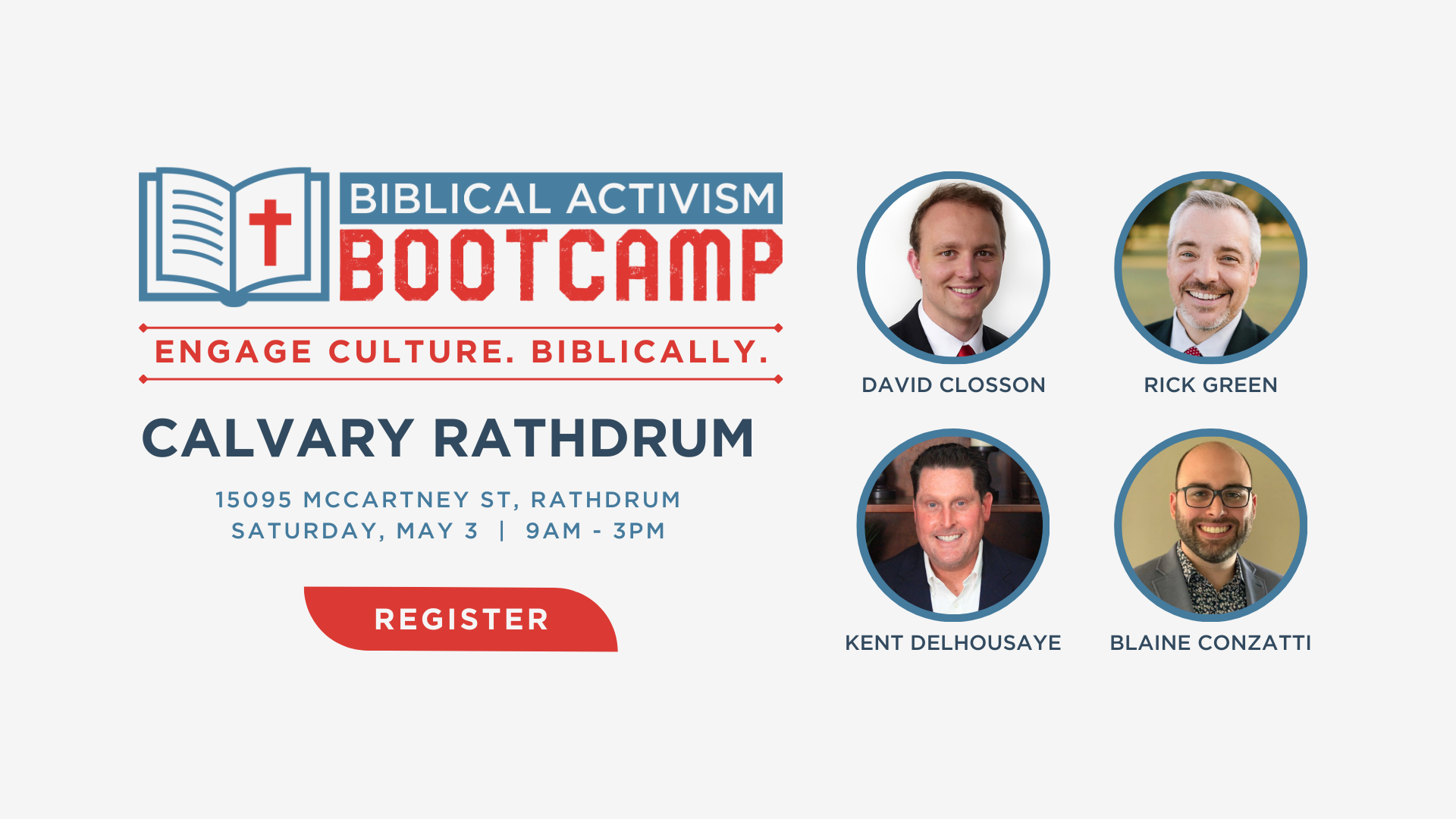 BIBLICAL ACTIVISM
BOOTCAMP
ENGAGE CULTURE. BIBLICALLY.

CALVARY RATHDRUM

15095 MCCARTNEY ST, RATHDRUM
SATURDAY, MAY 3 | 9AM - 3PM

REGISTER

DAVID CLOSSON

RICK GREEN

KENT DELHOUSAYE

BLAINE CONZATTI